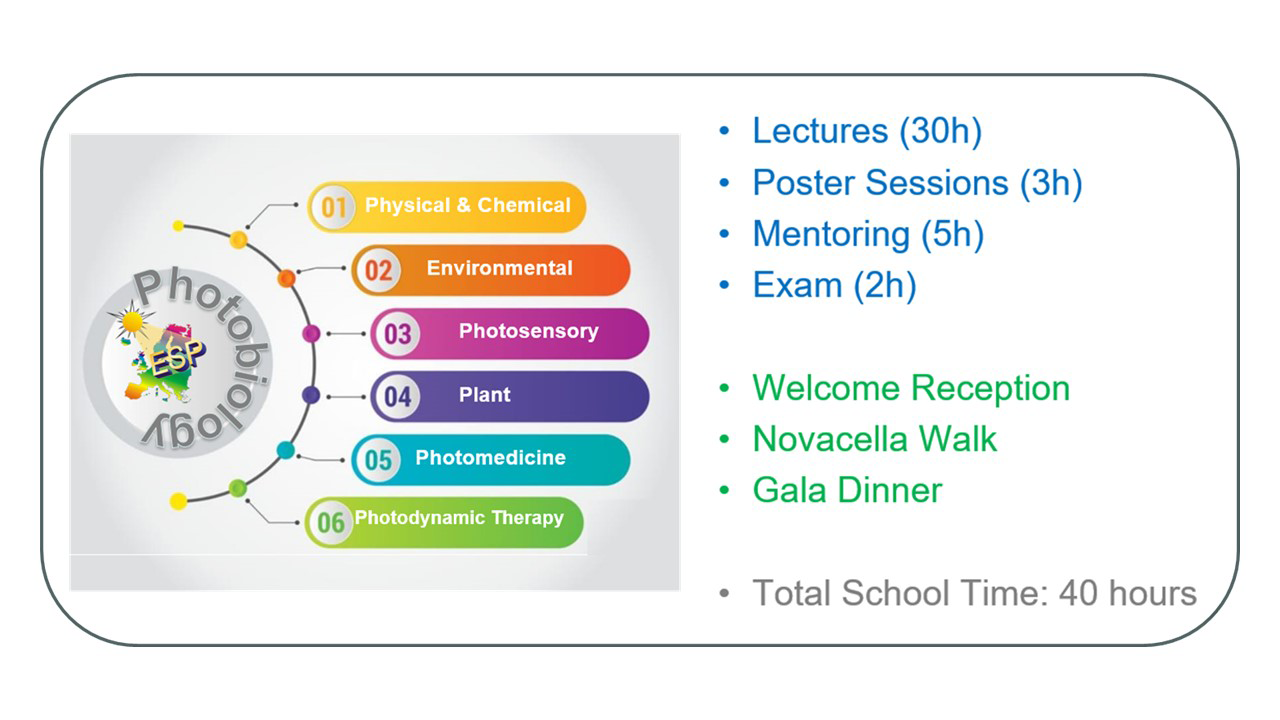 Photobiology

ESP

01 Physical & Chemical

02 Environmental

03 Photosensory

04 Plant

05 Photomedicine

06 Photodynamic Therapy

• Lectures (30h)
• Poster Sessions (3h)
• Mentoring (5h)
• Exam (2h)

• Welcome Reception
• Novacella Walk
• Gala Dinner

• Total School Time: 40 hours